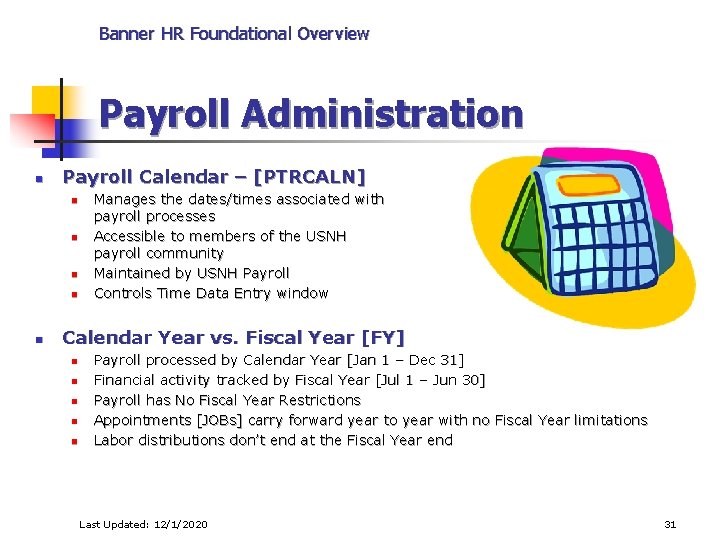 Banner HR Foundational Overview

Payroll Administration

- Payroll Calendar – [PTRCALN]
  - Manages the dates/times associated with payroll processes
  - Accessible to members of the USNH payroll community
  - Maintained by USNH Payroll
  - Controls Time Data Entry window

- Calendar Year vs. Fiscal Year [FY]
  - Payroll processed by Calendar Year [Jan 1 – Dec 31]
  - Financial activity tracked by Fiscal Year [Jul 1 – Jun 30]
  - Payroll has No Fiscal Year Restrictions
  - Appointments [JOBs] carry forward year to year with no Fiscal Year limitations
  - Labor distributions don't end at the Fiscal Year end

Last Updated: 12/1/2020

31